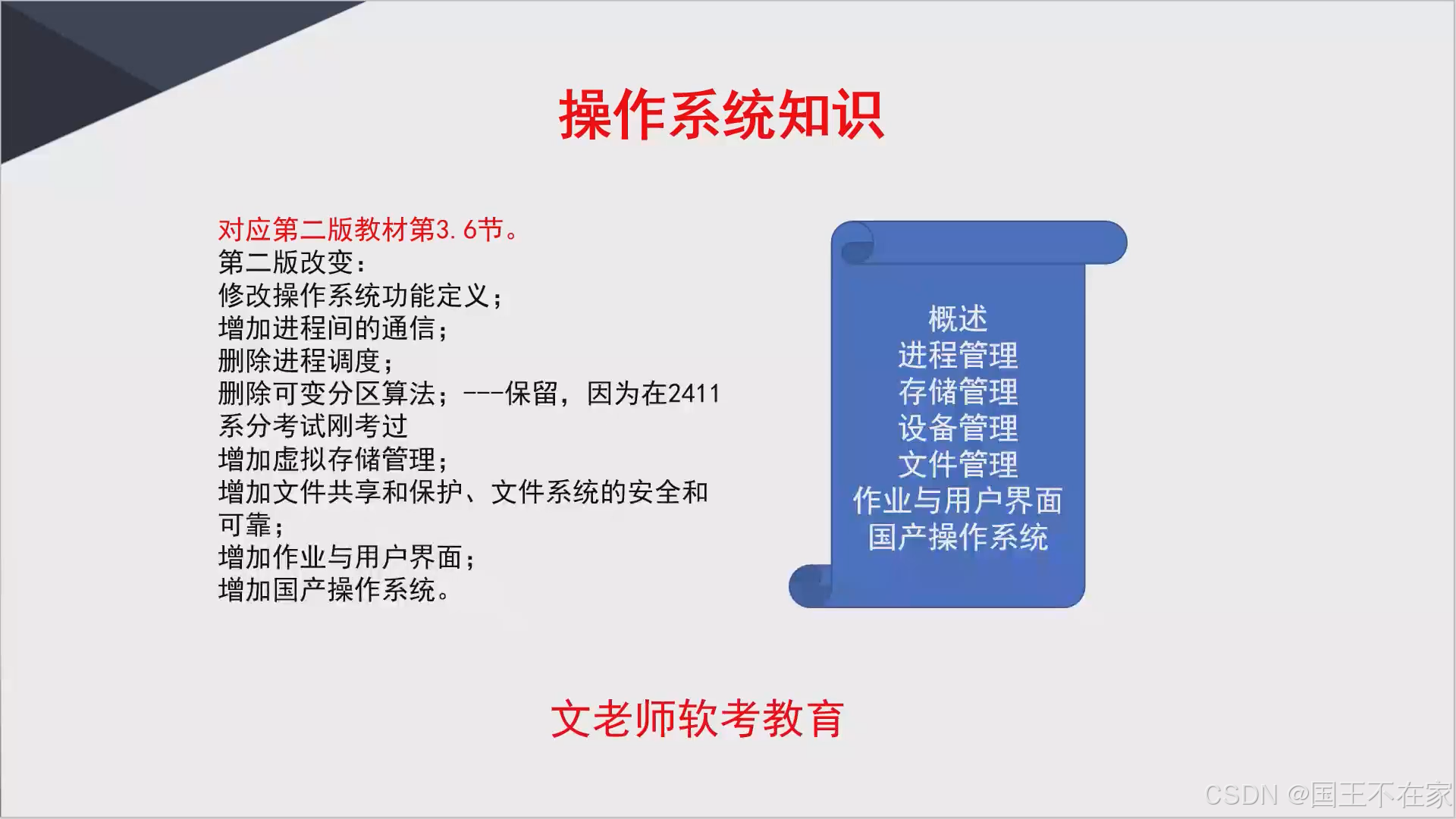 操作系统知识

对应第二版教材第3.6节。
第二版改变：
修改操作系统功能定义；
增加进程间的通信；
删除进程调度；
删除可变分区算法；---保留，因为在2411系分考试刚考过
增加虚拟存储管理；
增加文件共享和保护、文件系统的安全和可靠；
增加作业与用户界面；
增加国产操作系统。

概述
进程管理
存储管理
设备管理
文件管理
作业与用户界面
国产操作系统

文老师软考教育

CSDN @国王不在家